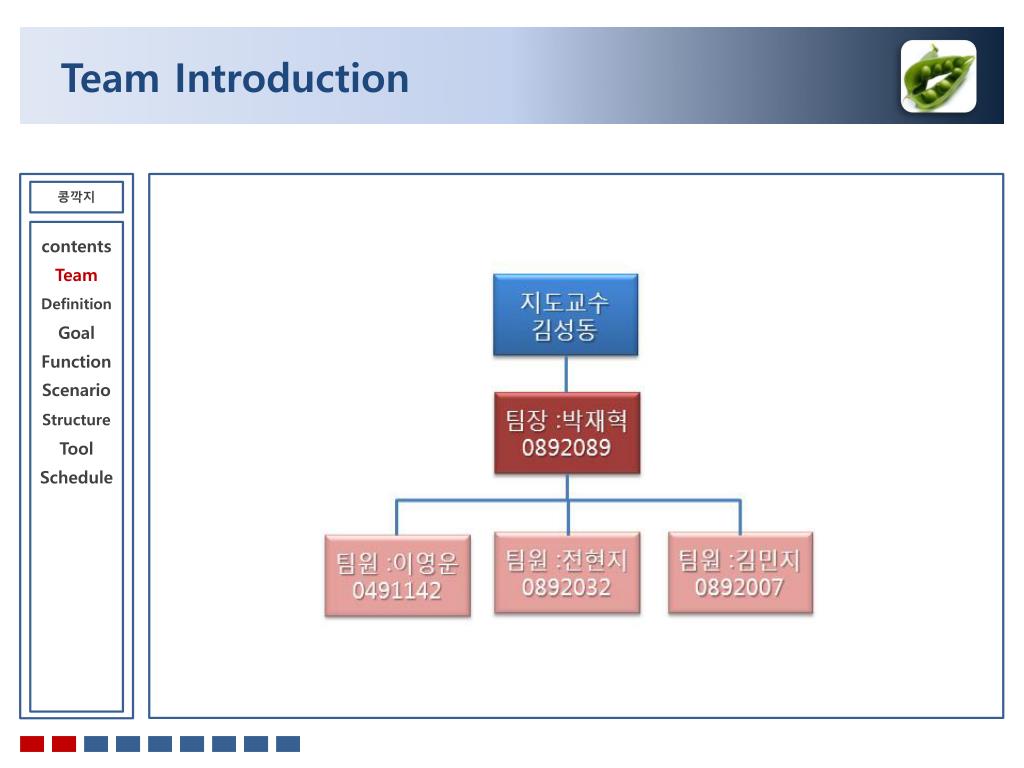 Team Introduction

콩깍지

contents
Team
Definition
Goal
Function
Scenario
Structure
Tool
Schedule

지도교수
김성동

팀장 :박재혁
0892089

팀원 :이영운
0491142

팀원 :전현지
0892032

팀원 :김민지
0892007